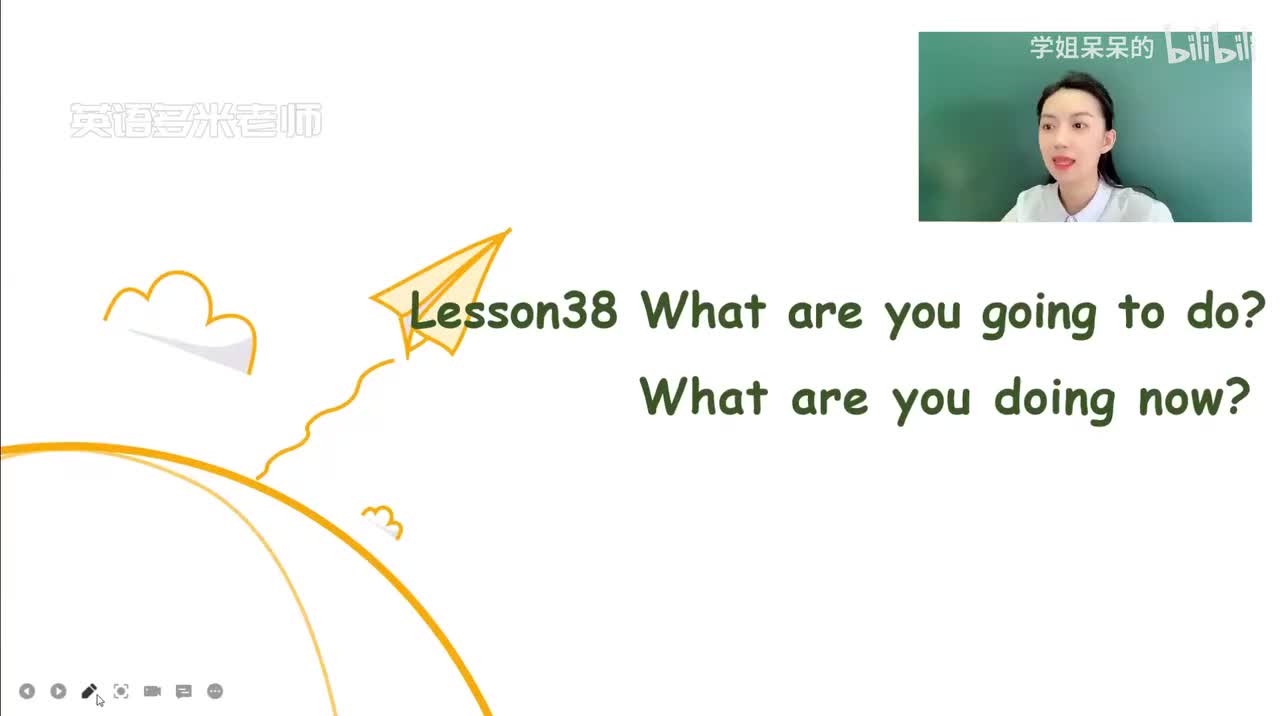 英语多米老师

学姐呆呆的 bilibili

Lesson38 What are you going to do?

What are you doing now?